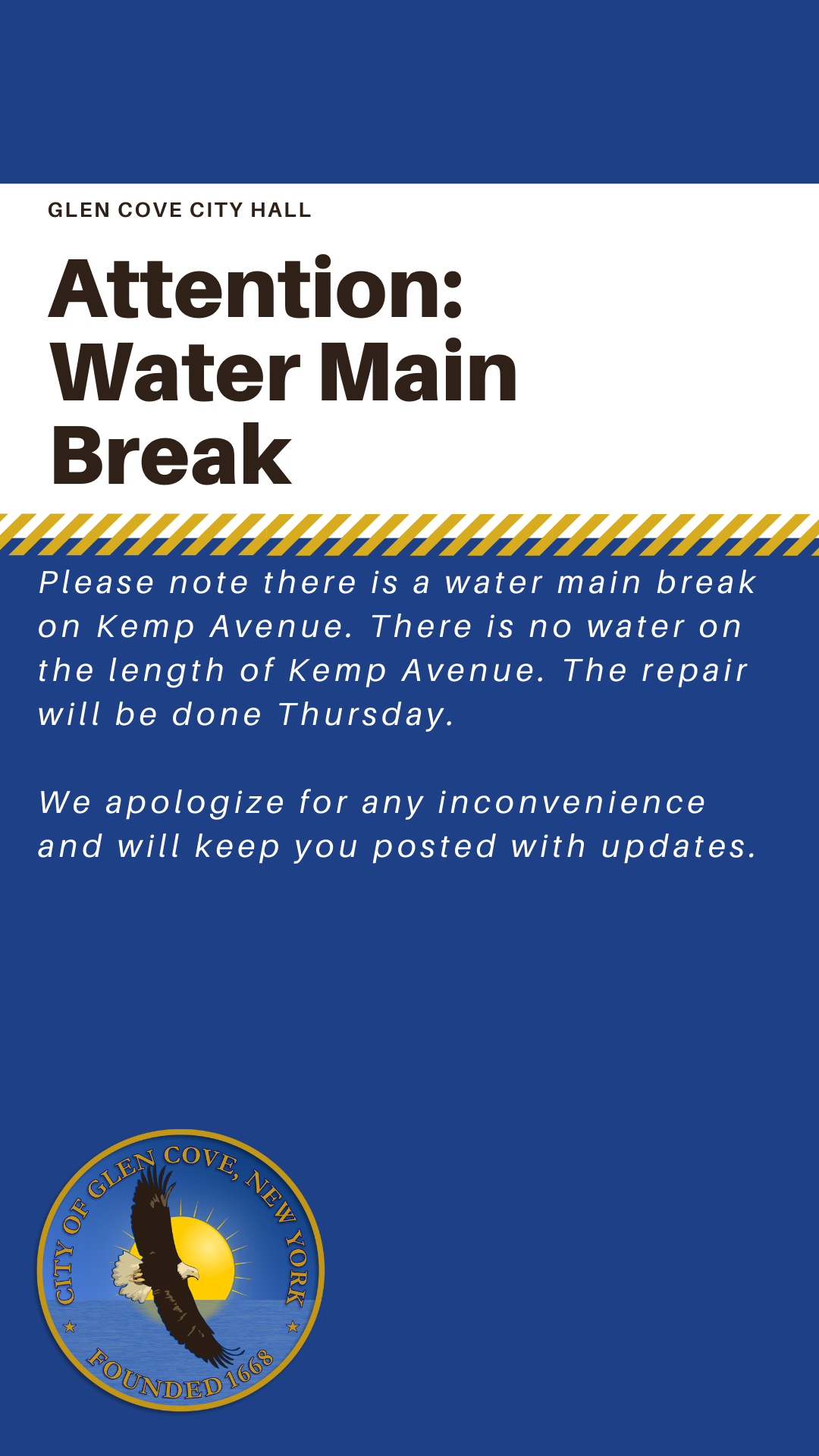 GLEN COVE CITY HALL

Attention: Water Main Break

Please note there is a water main break on Kemp Avenue. There is no water on the length of Kemp Avenue. The repair will be done Thursday.

We apologize for any inconvenience and will keep you posted with updates.

CITY OF GLEN COVE, NEW YORK
FOUNDED 1668